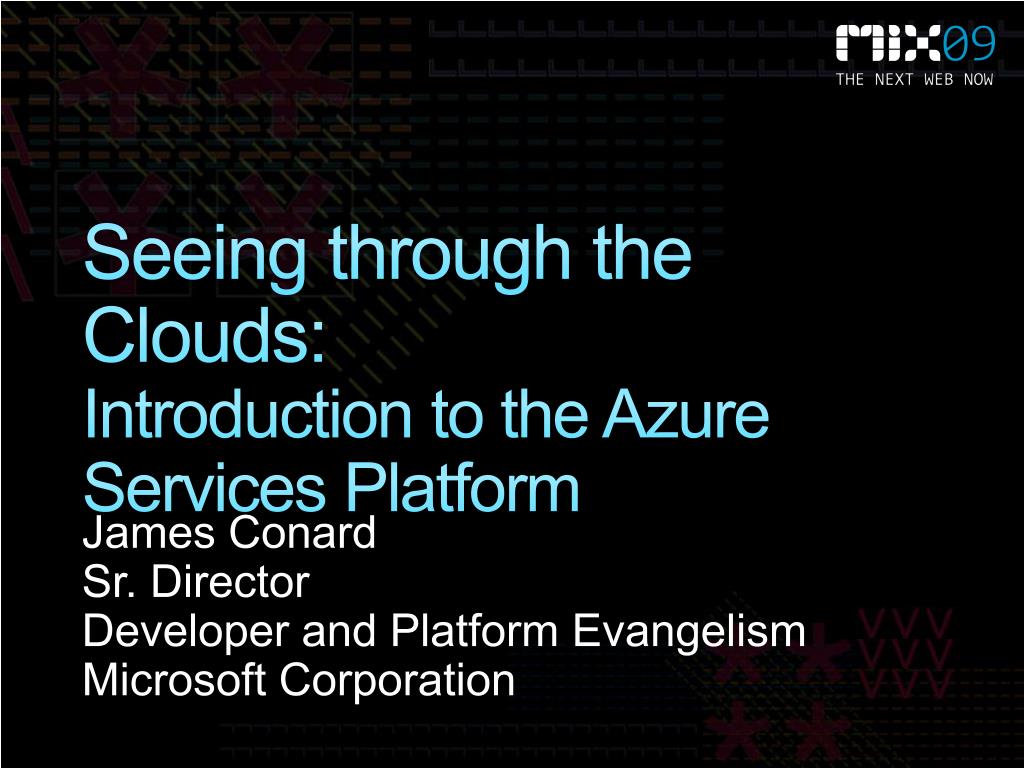 MIX09
THE NEXT WEB NOW

Seeing through the Clouds:
Introduction to the Azure Services Platform

James Conard
Sr. Director
Developer and Platform Evangelism
Microsoft Corporation